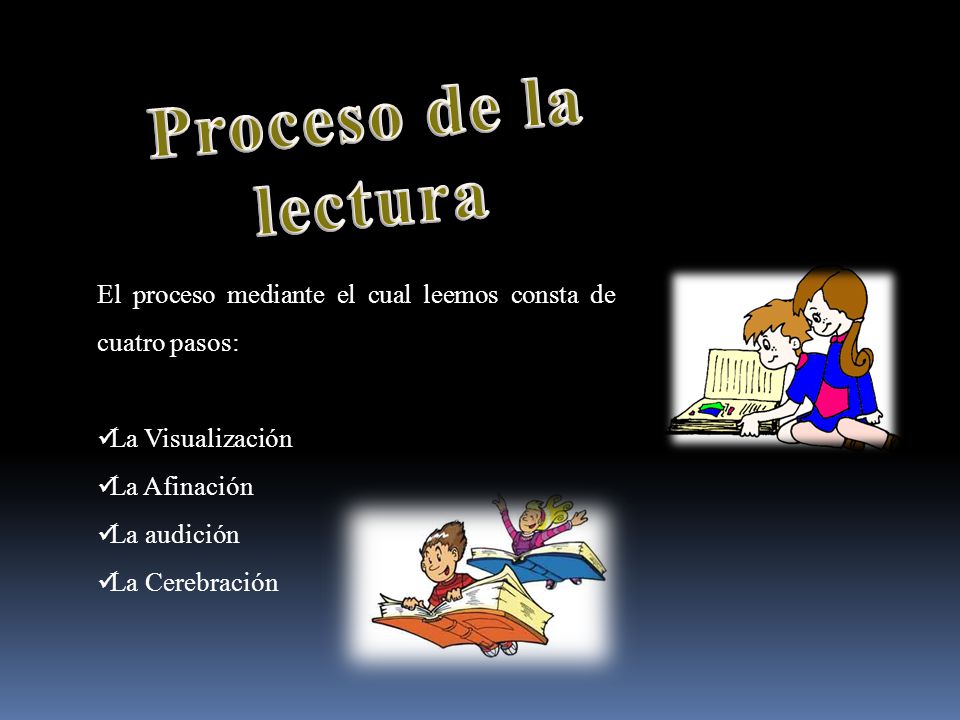 Proceso de la lectura

El proceso mediante el cual leemos consta de cuatro pasos:

✓La Visualización
✓La Afinación
✓La audición
✓La Cerebración